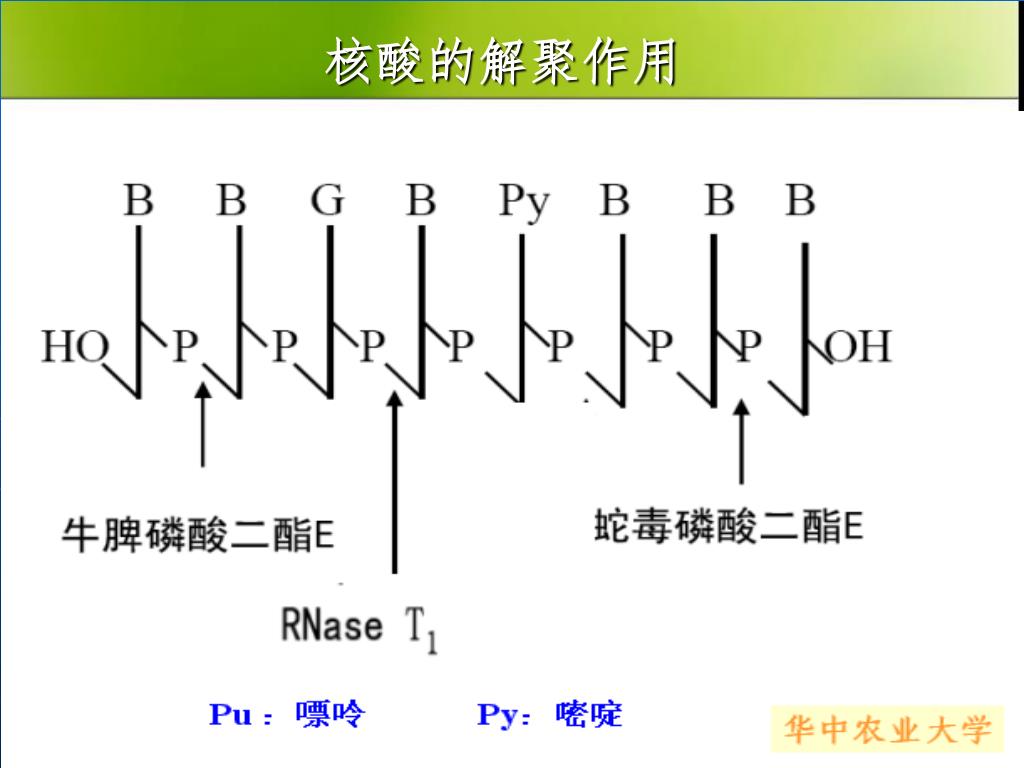 核酸的解聚作用

B B G B Py B B B

HO P P P P P P P OH

牛脾磷酸二酯E

蛇毒磷酸二酯E

RNase $T_1$

Pu：嘌呤 Py：嘧啶

华中农业大学